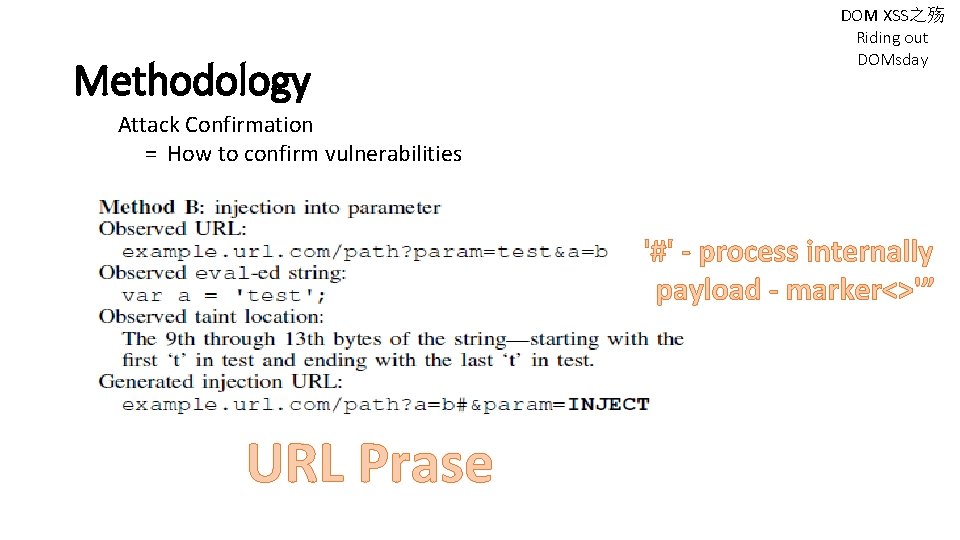 DOM XSS之殇
Riding out
DOMsday

Methodology

Attack Confirmation
= How to confirm vulnerabilities

Method B: injection into parameter
Observed URL:
example.url.com/path?param=test&a=b
Observed eval-ed string:
var a = 'test';
Observed taint location:
The 9th through 13th bytes of the string—starting with the first 't' in test and ending with the last 't' in test.
Generated injection URL:
example.url.com/path?a=b#&param=INJECT

'#' - process internally
payload - marker<>'"

URL Prase